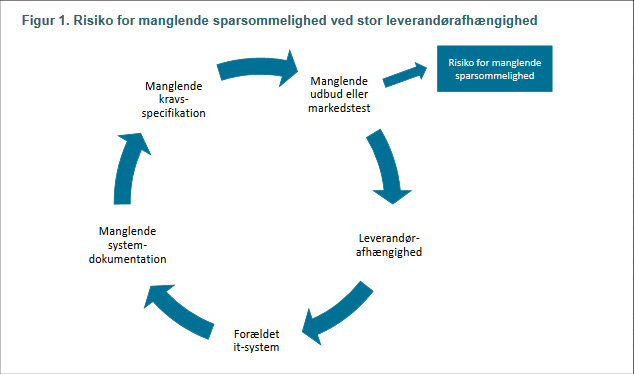 Figur 1. Risiko for manglende sparsommelighed ved stor leverandørafhængighed

Manglende kravs-specifikation

Manglende udbud eller markedstest

Risiko for manglende sparsommelighed

Leverandør-afhængighed

Forældet it-system

Manglende system-dokumentation